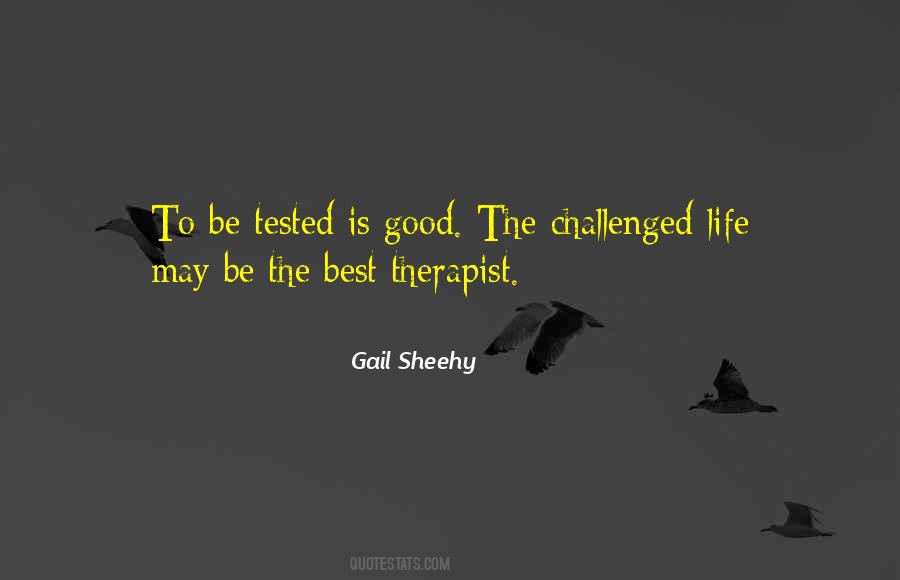 To be tested is good. The challenged life may be the best therapist.

Gail Sheehy

QUOTESTATS.COM